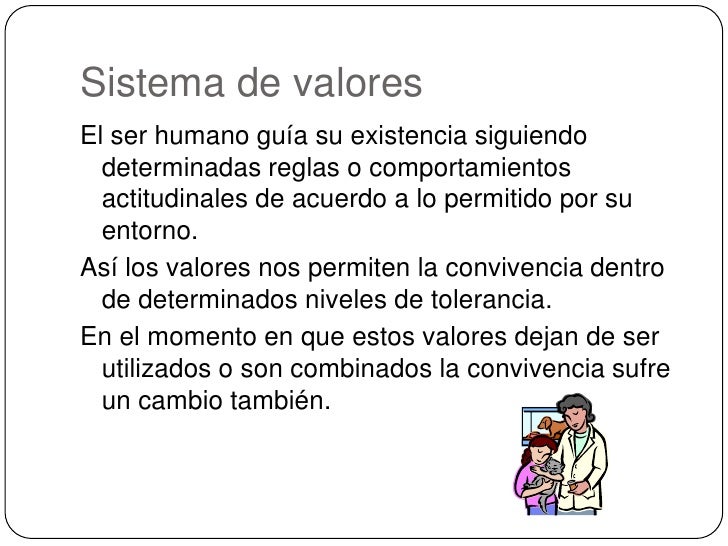 Sistema de valores

El ser humano guía su existencia siguiendo determinadas reglas o comportamientos actitudinales de acuerdo a lo permitido por su entorno.

Así los valores nos permiten la convivencia dentro de determinados niveles de tolerancia.

En el momento en que estos valores dejan de ser utilizados o son combinados la convivencia sufre un cambio también.